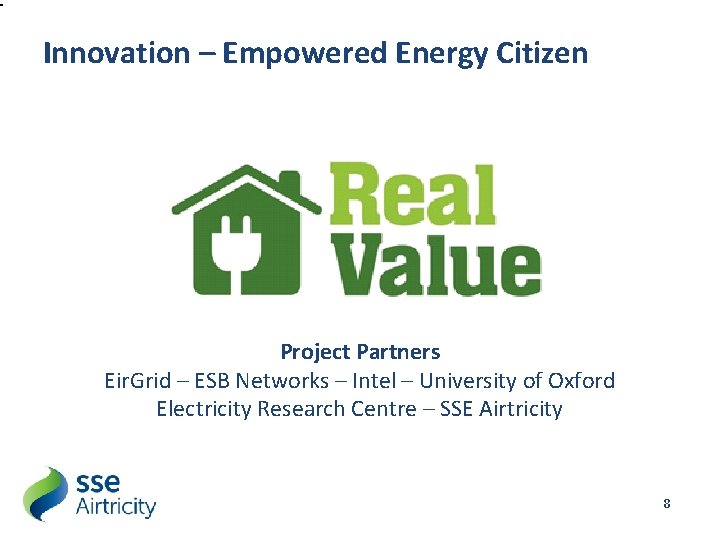 Innovation – Empowered Energy Citizen

Real Value

Project Partners
EirGrid – ESB Networks – Intel – University of Oxford Electricity Research Centre – SSE Airtricity

sse Airtricity

8